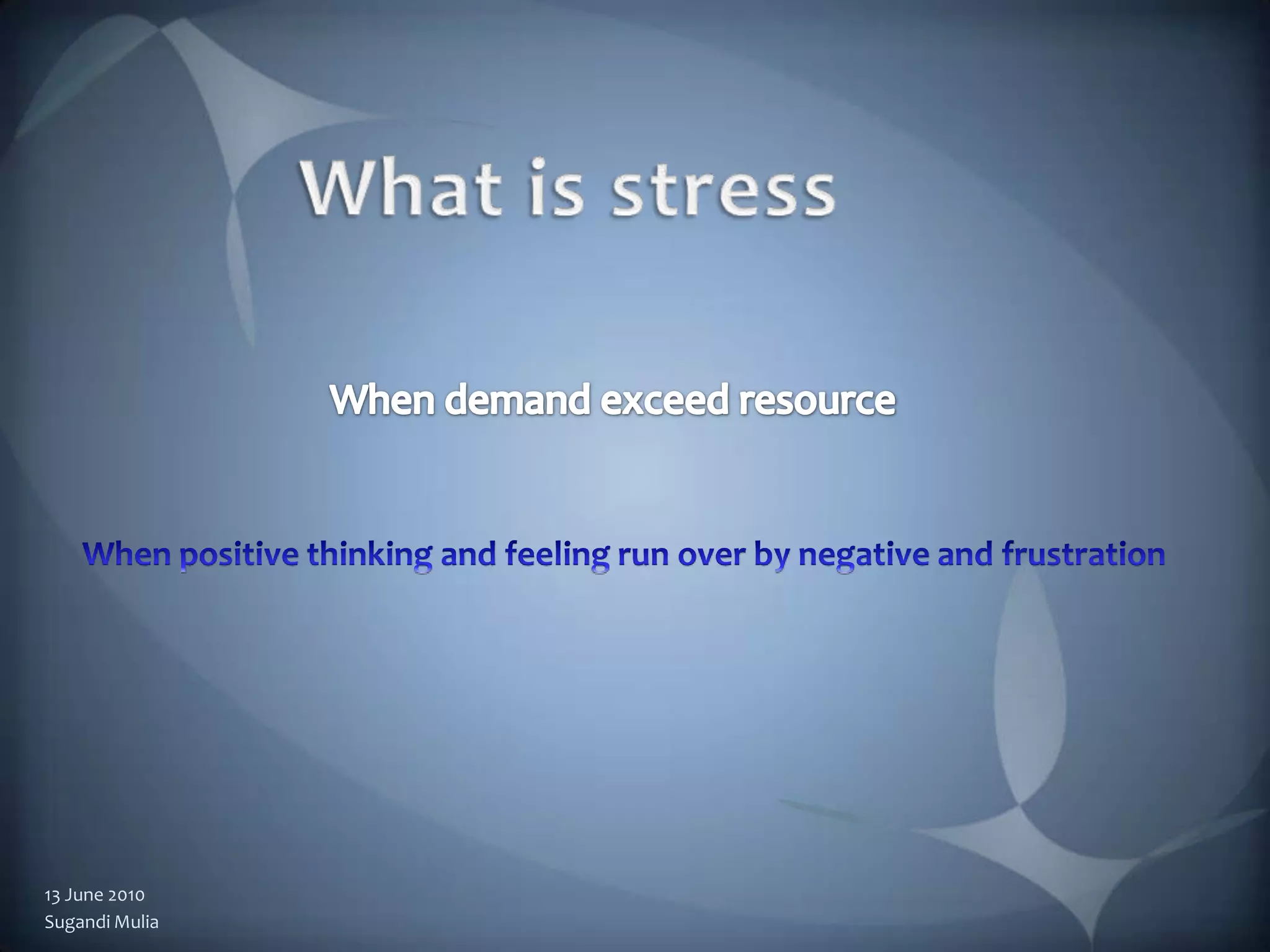 What is stress

When demand exceed resource

When positive thinking and feeling run over by negative and frustration

13 June 2010
Sugandi Mulia